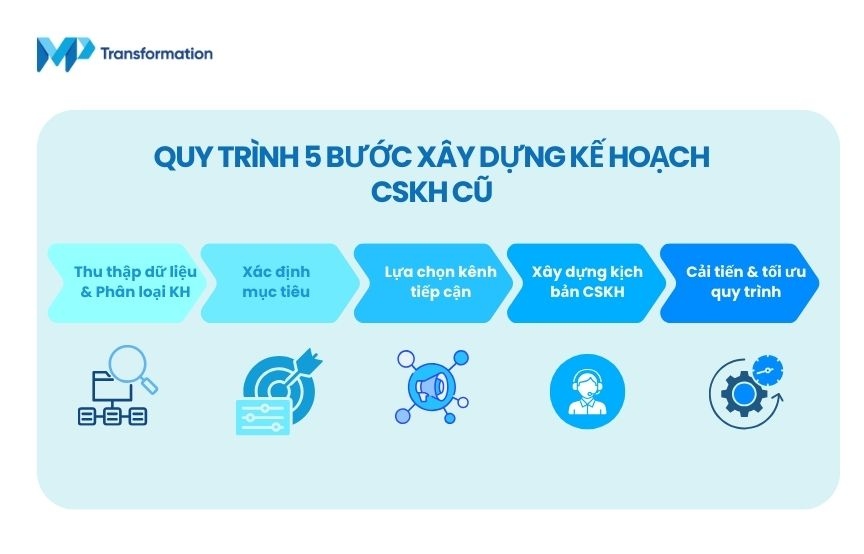 MP Transformation

QUY TRÌNH 5 BƯỚC XÂY DỰNG KẾ HOẠCH CSKH CŨ

Thu thập dữ liệu & Phân loại KH

Xác định mục tiêu

Lựa chọn kênh tiếp cận

Xây dựng kịch bản CSKH

Cải tiến & tối ưu quy trình